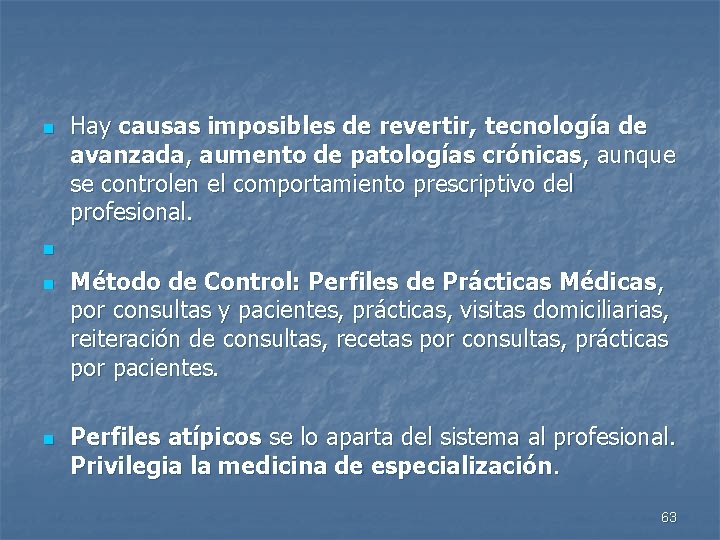 Hay causas imposibles de revertir, tecnología de avanzada, aumento de patologías crónicas, aunque se controlen el comportamiento prescriptivo del profesional.

Método de Control: Perfiles de Prácticas Médicas, por consultas y pacientes, prácticas, visitas domiciliarias, reiteración de consultas, recetas por consultas, prácticas por pacientes.

Perfiles atípicos se lo aparta del sistema al profesional. Privilegia la medicina de especialización.

63